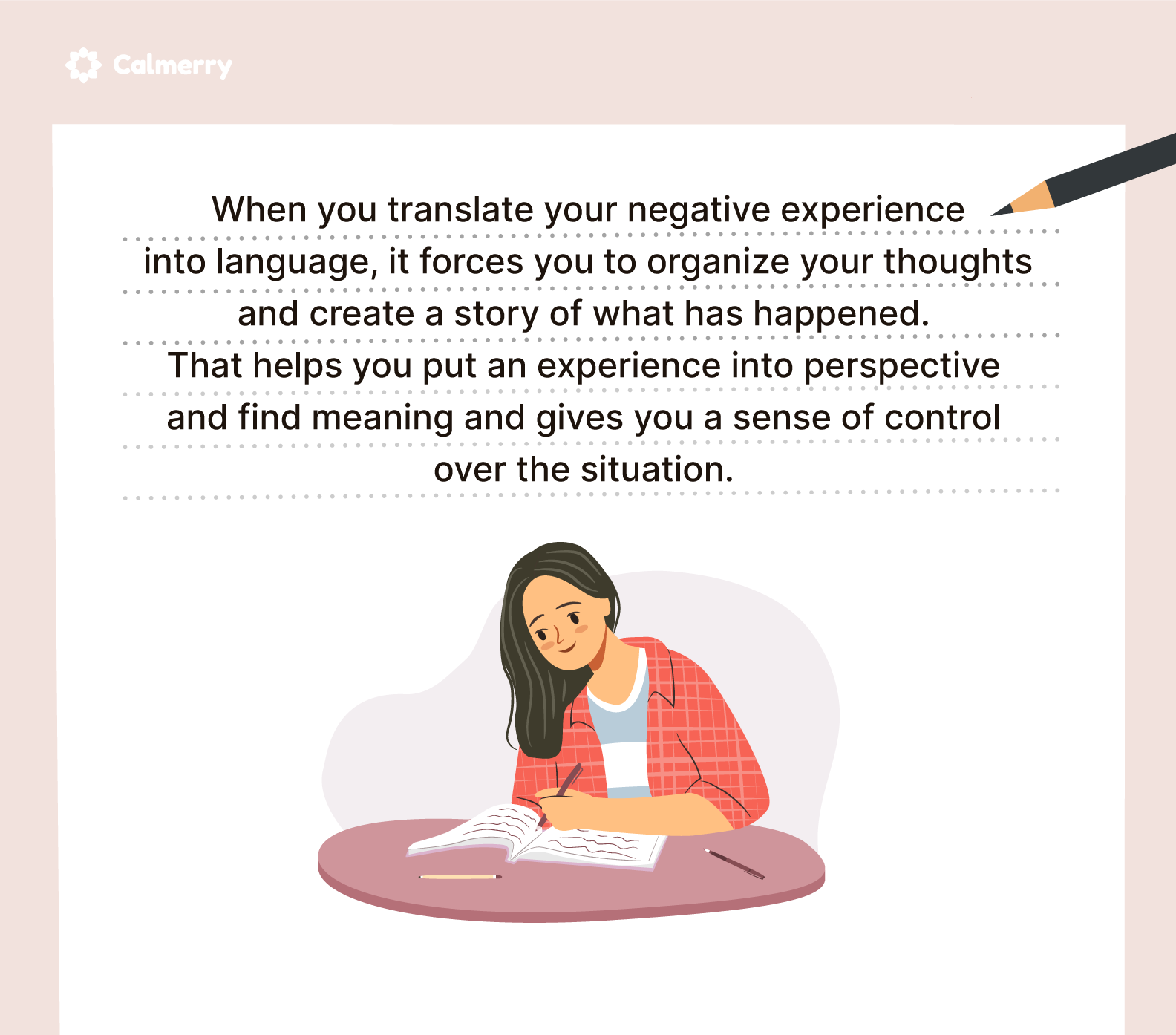 Calmerry

When you translate your negative experience into language, it forces you to organize your thoughts and create a story of what has happened. That helps you put an experience into perspective and find meaning and gives you a sense of control over the situation.